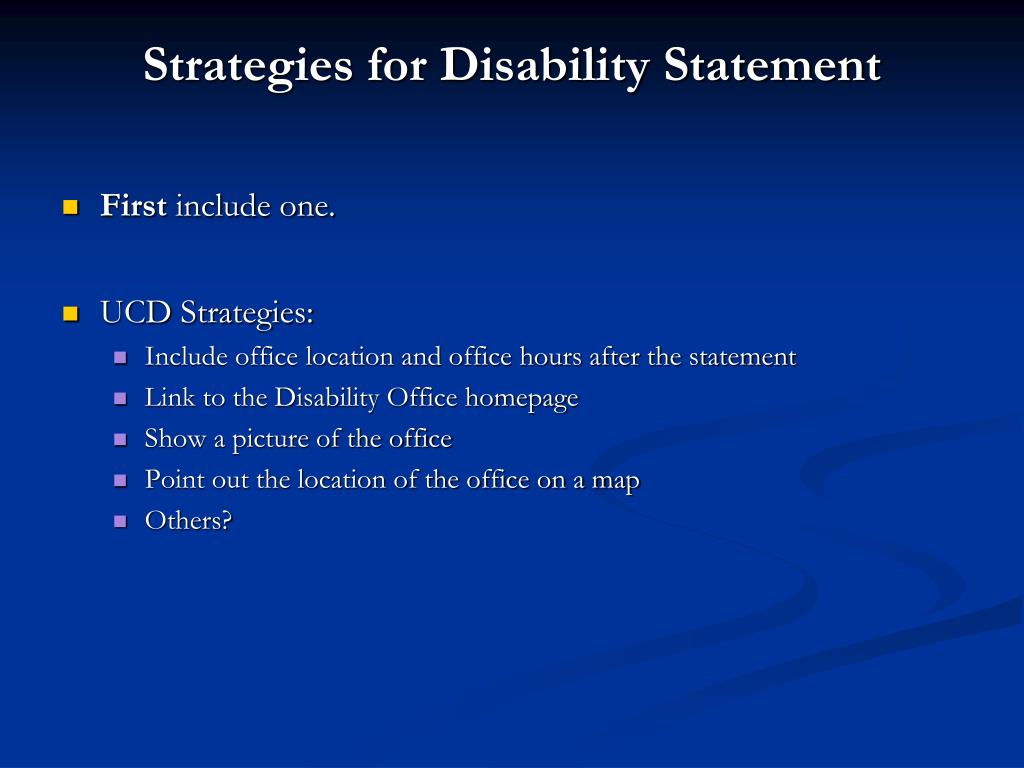 Strategies for Disability Statement

First include one.

UCD Strategies:
Include office location and office hours after the statement
Link to the Disability Office homepage
Show a picture of the office
Point out the location of the office on a map
Others?